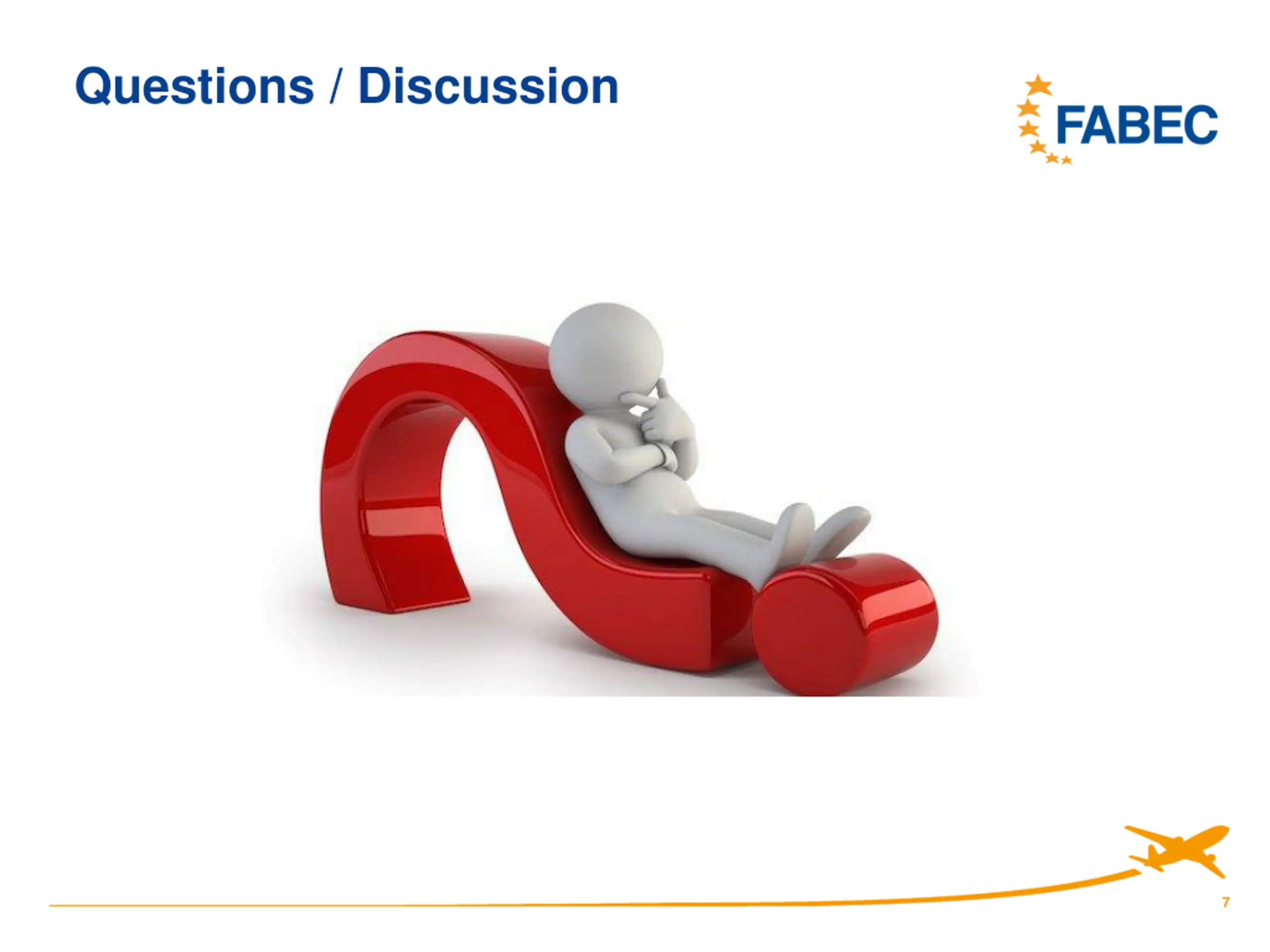 Questions / Discussion

FABEC

7